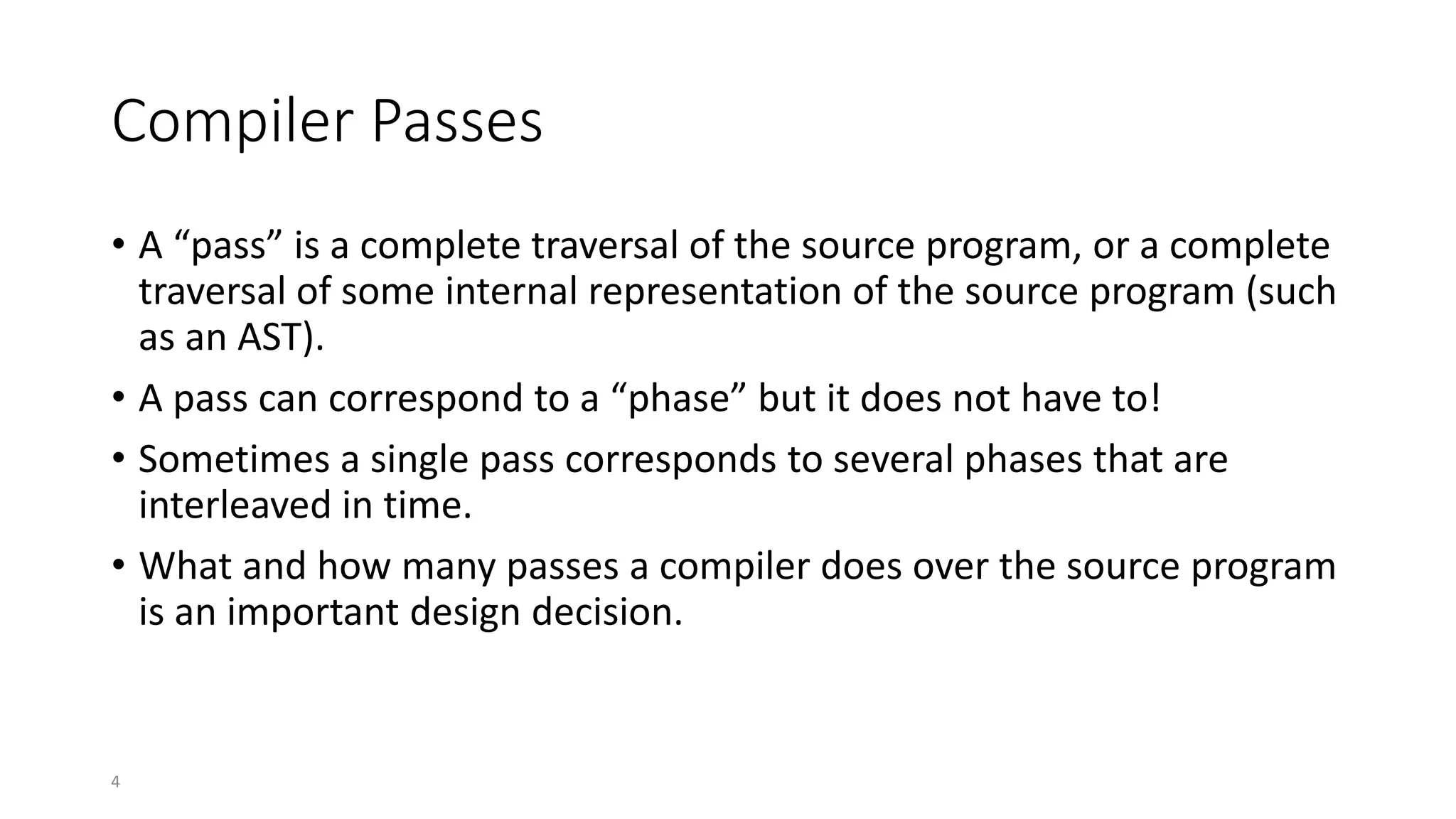 Compiler Passes

• A “pass” is a complete traversal of the source program, or a complete traversal of some internal representation of the source program (such as an AST).

• A pass can correspond to a “phase” but it does not have to!

• Sometimes a single pass corresponds to several phases that are interleaved in time.

• What and how many passes a compiler does over the source program is an important design decision.

4